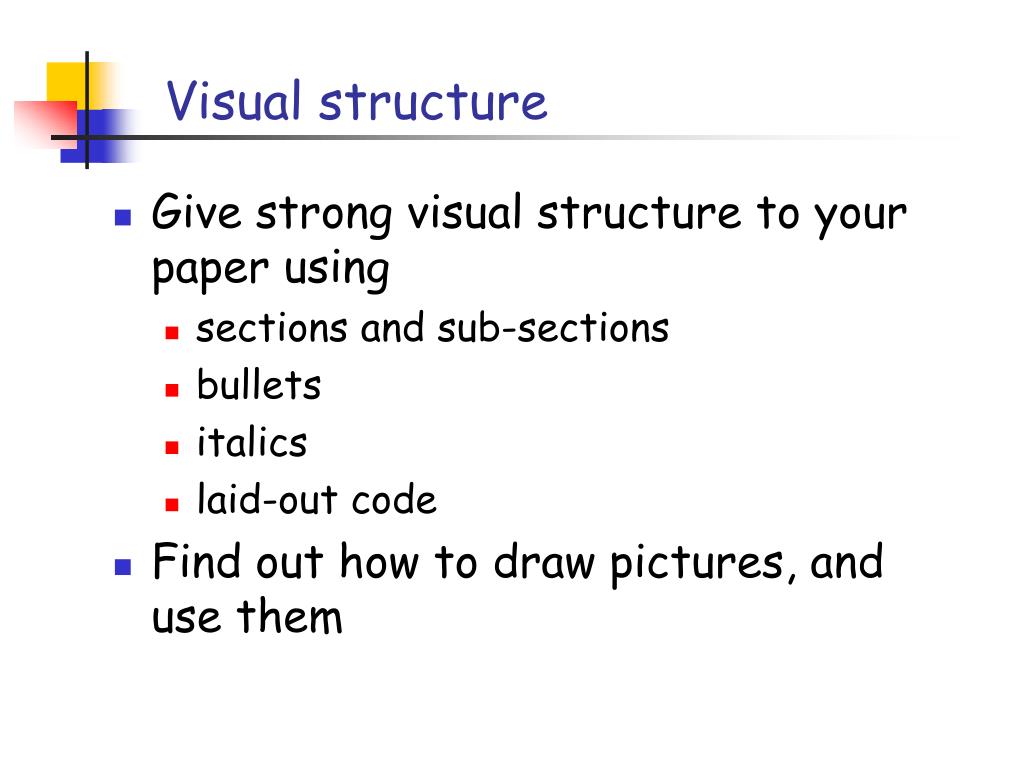 Visual structure

- Give strong visual structure to your paper using
  - sections and sub-sections
  - bullets
  - italics
  - laid-out code
- Find out how to draw pictures, and use them